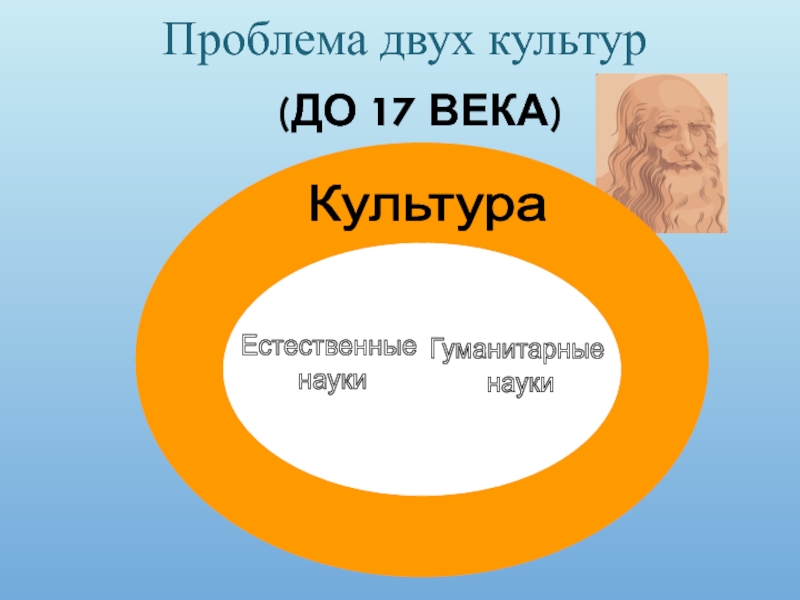 Проблема двух культур

(ДО 17 ВЕКА)

Культура

Естественные науки

Гуманитарные науки